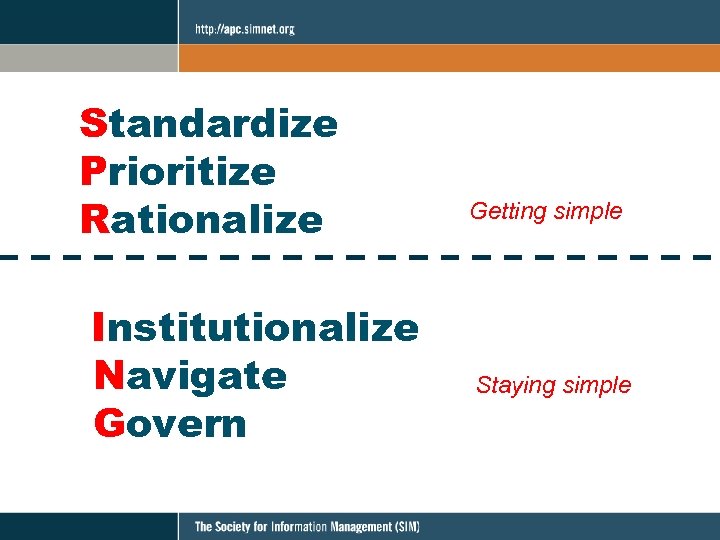 http://apc.simnet.org

Standardize
Prioritize
Rationalize

Getting simple

Institutionalize
Navigate
Govern

Staying simple

The Society for Information Management (SIM)